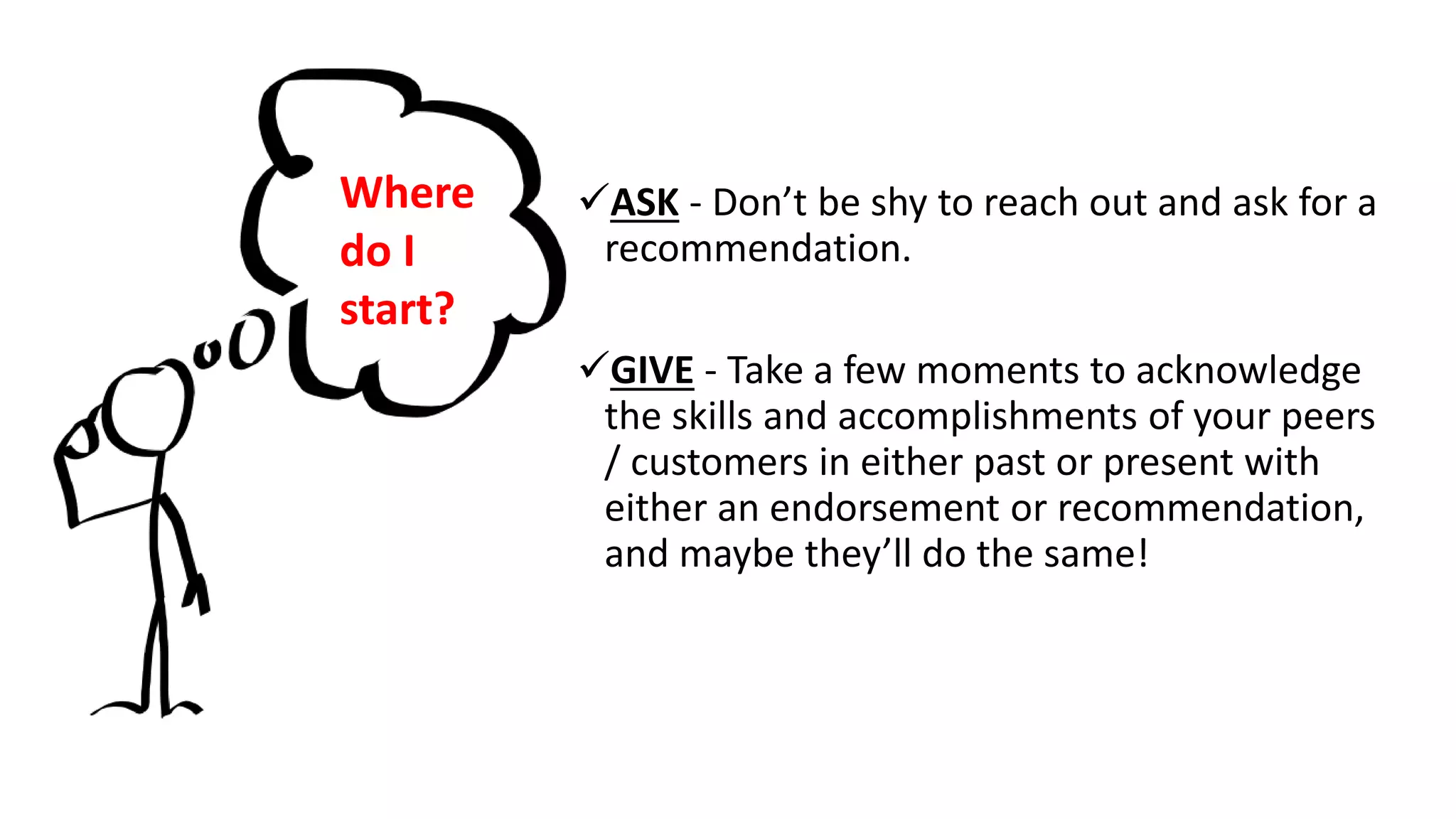 Where do I start?

✓ASK - Don’t be shy to reach out and ask for a recommendation.

✓GIVE - Take a few moments to acknowledge the skills and accomplishments of your peers / customers in either past or present with either an endorsement or recommendation, and maybe they’ll do the same!